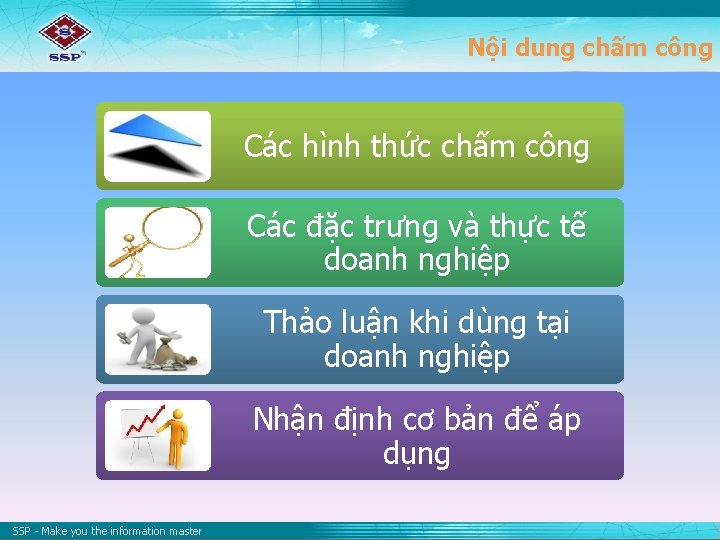 SSP

Nội dung chấm công

Các hình thức chấm công

Các đặc trưng và thực tế doanh nghiệp

Thảo luận khi dùng tại doanh nghiệp

Nhận định cơ bản để áp dụng

SSP - Make you the information master